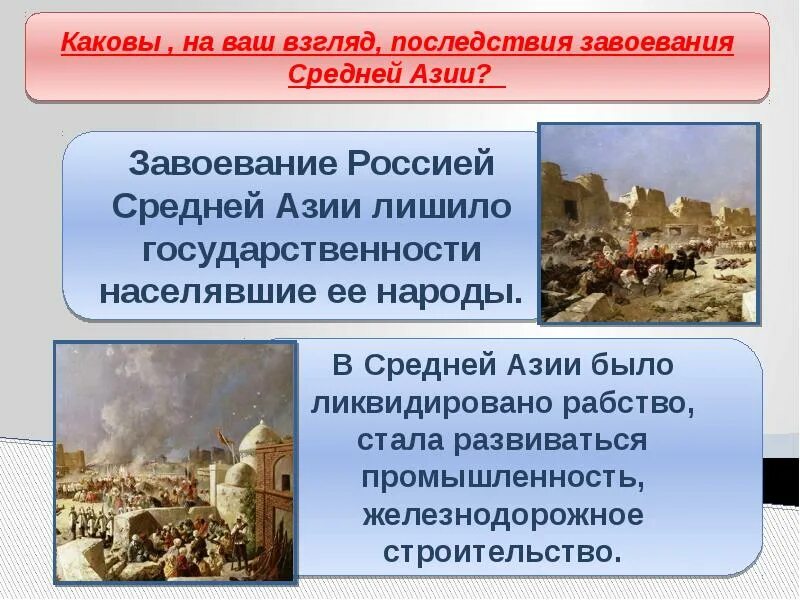 Каковы , на ваш взгляд, последствия завоевания Средней Азии?

Завоевание Россией Средней Азии лишило государственности населявшие ее народы.

В Средней Азии было ликвидировано рабство, стала развиваться промышленность, железнодорожное строительство.